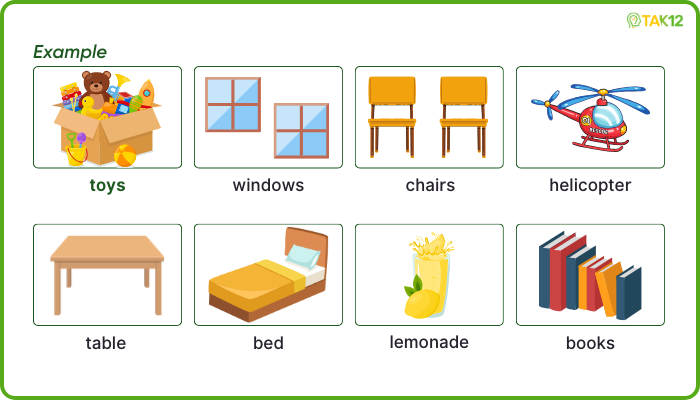 TAK12

Example

toys

windows

chairs

helicopter

table

bed

lemonade

books